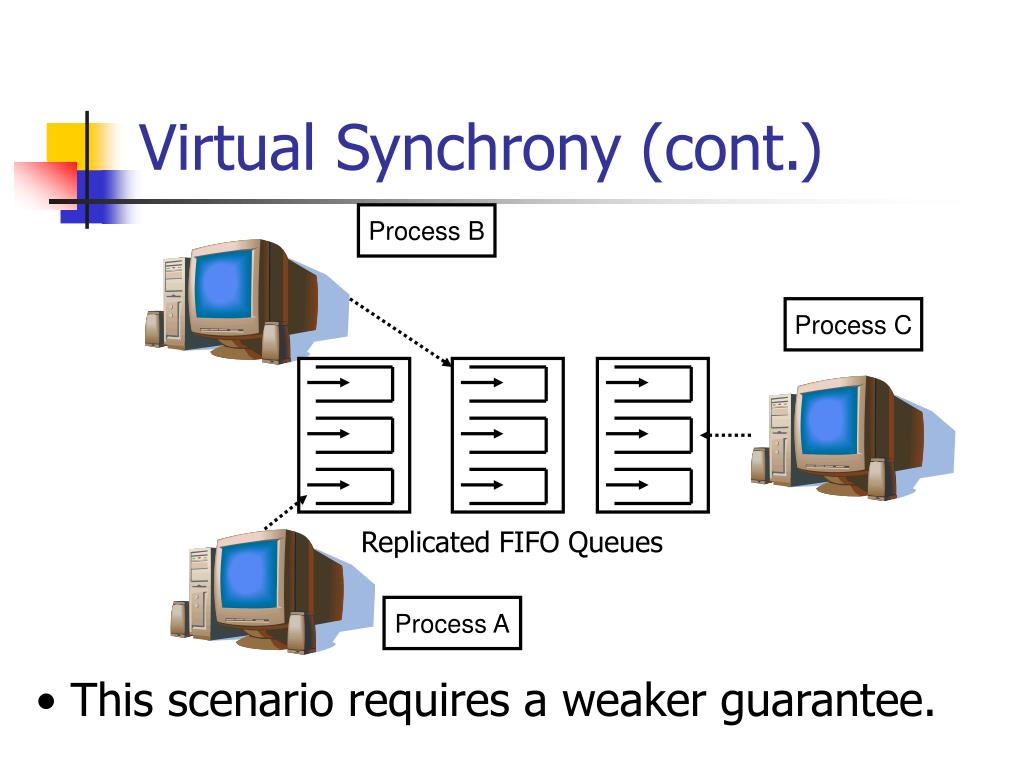 Virtual Synchrony (cont.)

Process B

Process C

Replicated FIFO Queues

Process A

• This scenario requires a weaker guarantee.